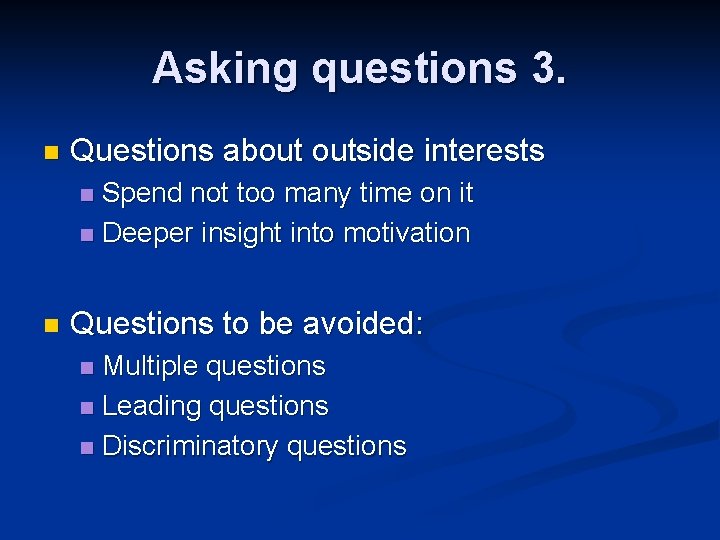 Asking questions 3.

Questions about outside interests
Spend not too many time on it
Deeper insight into motivation

Questions to be avoided:
Multiple questions
Leading questions
Discriminatory questions